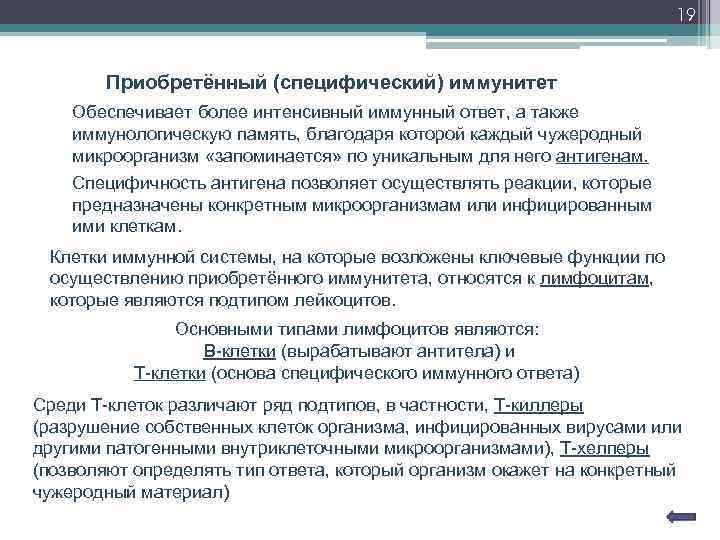 19

Приобретённый (специфический) иммунитет

Обеспечивает более интенсивный иммунный ответ, а также иммунологическую память, благодаря которой каждый чужеродный микроорганизм «запоминается» по уникальным для него антигенам.

Специфичность антигена позволяет осуществлять реакции, которые предназначены конкретным микроорганизмам или инфицированным ими клеткам.

Клетки иммунной системы, на которые возложены ключевые функции по осуществлению приобретённого иммунитета, относятся к лимфоцитам, которые являются подтипом лейкоцитов.

Основными типами лимфоцитов являются:
В-клетки (вырабатывают антитела) и
Т-клетки (основа специфического иммунного ответа)

Среди Т-клеток различают ряд подтипов, в частности, Т-киллеры (разрушение собственных клеток организма, инфицированных вирусами или другими патогенными внутриклеточными микроорганизмами), Т-хелперы (позволяют определять тип ответа, который организм окажет на конкретный чужеродный материал)